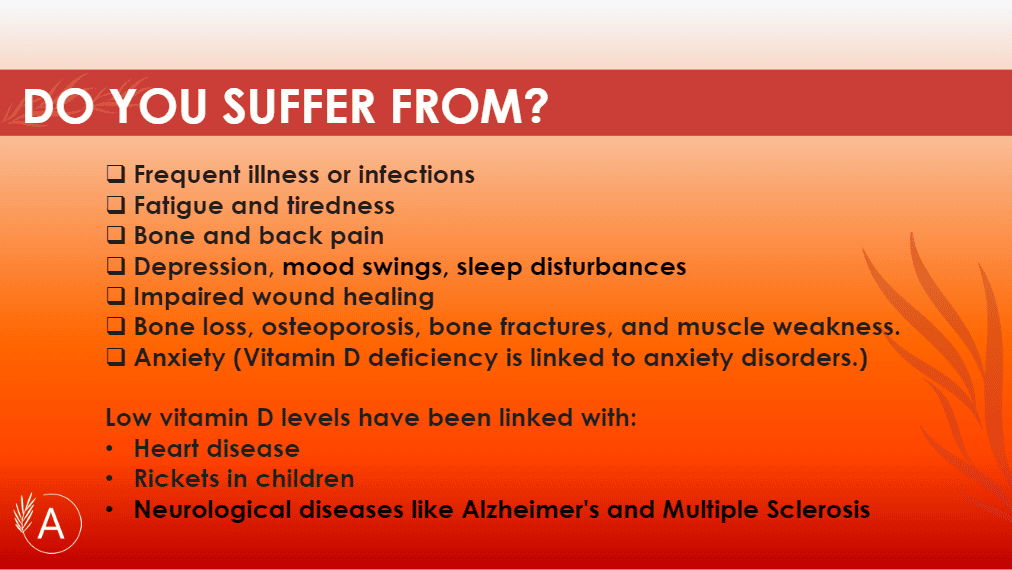 DO YOU SUFFER FROM?

❑ Frequent illness or infections
❑ Fatigue and tiredness
❑ Bone and back pain
❑ Depression, mood swings, sleep disturbances
❑ Impaired wound healing
❑ Bone loss, osteoporosis, bone fractures, and muscle weakness.
❑ Anxiety (Vitamin D deficiency is linked to anxiety disorders.)

Low vitamin D levels have been linked with:
• Heart disease
• Rickets in children
• Neurological diseases like Alzheimer's and Multiple Sclerosis

A